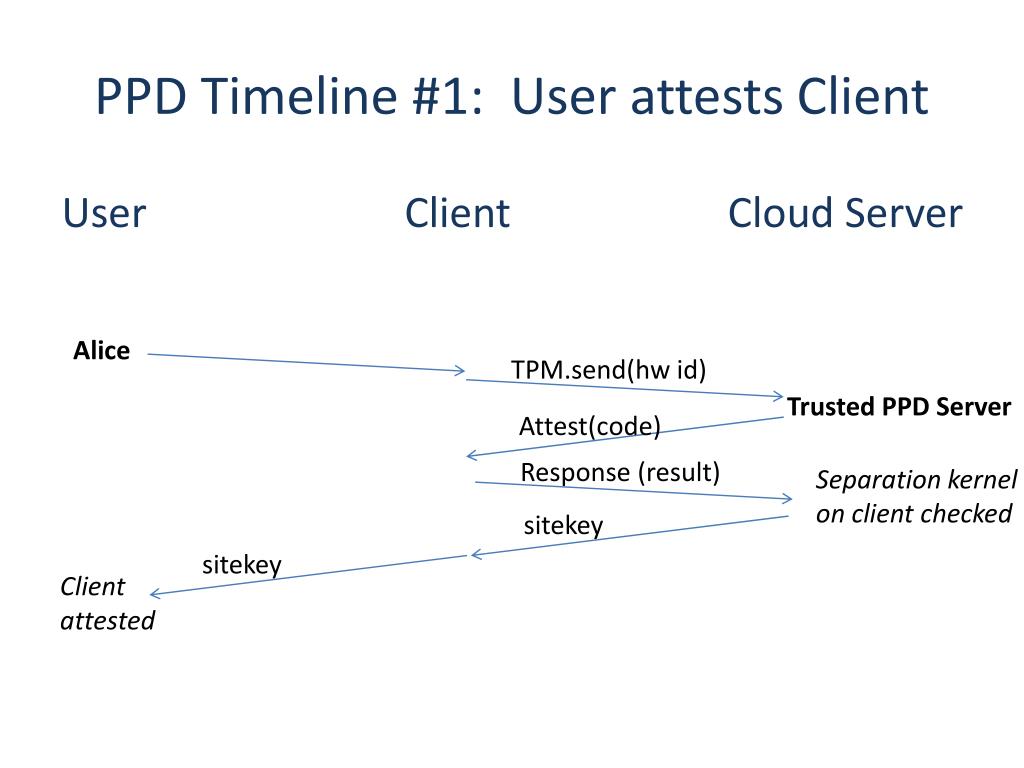 PPD Timeline #1: User attests Client

User

Client

Cloud Server

Alice

TPM.send(hw id)

Trusted PPD Server

Attest(code)

Response (result)

Separation kernel on client checked

sitekey

sitekey

Client attested